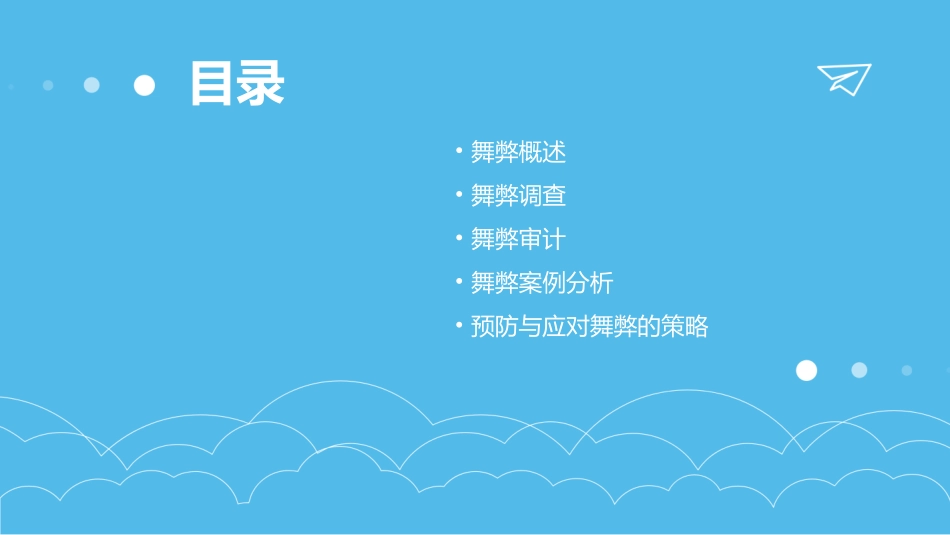 目录

• 舞弊概述
• 舞弊调查
• 舞弊审计
• 舞弊案例分析
• 预防与应对舞弊的策略